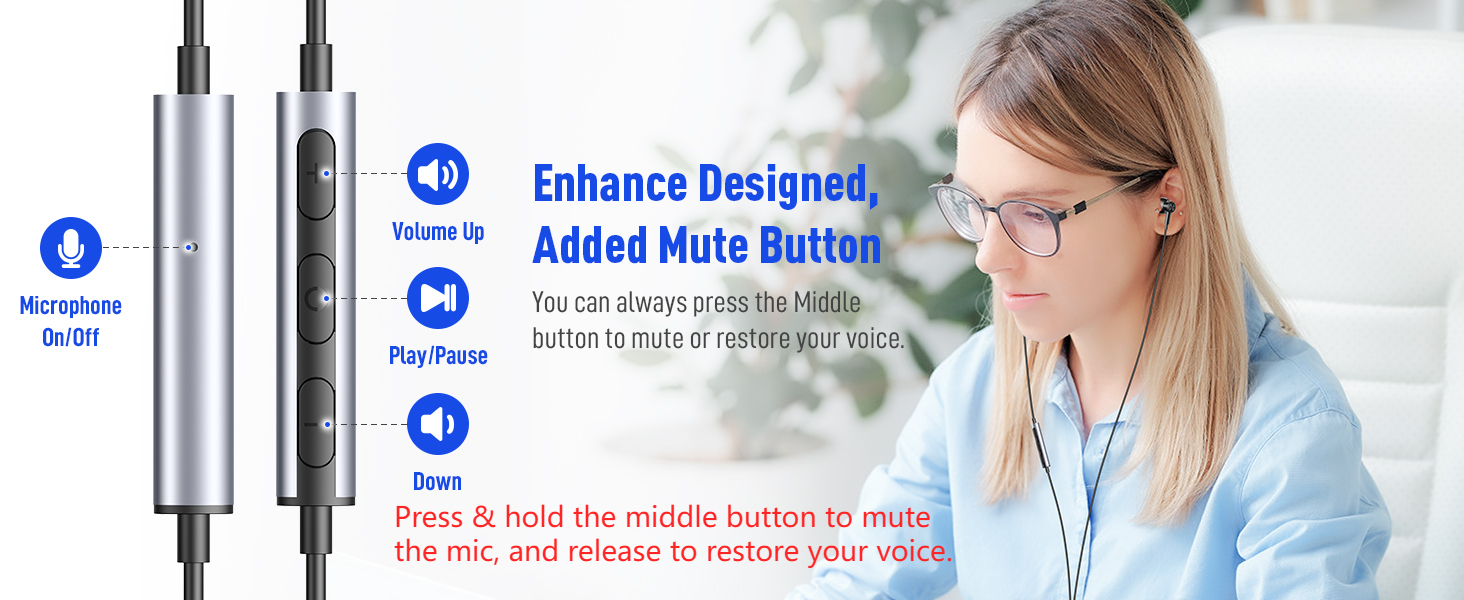 Microphone On/Off

Volume Up

Play/Pause

Down

Enhance Designed, Added Mute Button

You can always press the Middle button to mute or restore your voice.

Press & hold the middle button to mute the mic, and release to restore your voice.